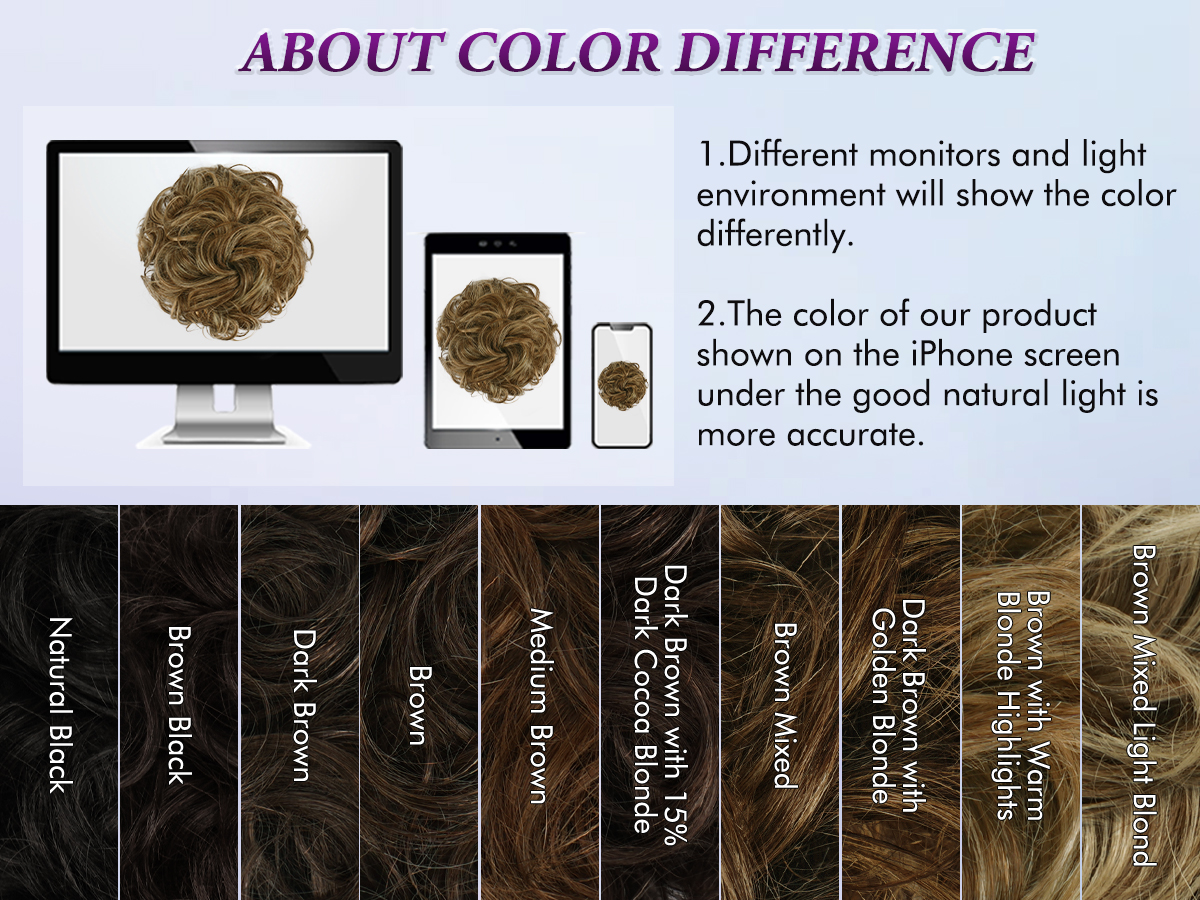 ABOUT COLOR DIFFERENCE

1.Different monitors and light environment will show the color differently.

2.The color of our product shown on the iPhone screen under the good natural light is more accurate.

Natural Black

Brown Black

Dark Brown

Brown

Medium Brown

Dark Brown with 15% Dark Cocoa Blonde

Brown Mixed

Dark Brown with Golden Blonde

Brown with Warm Blonde Highlights

Brown Mixed Light Blond